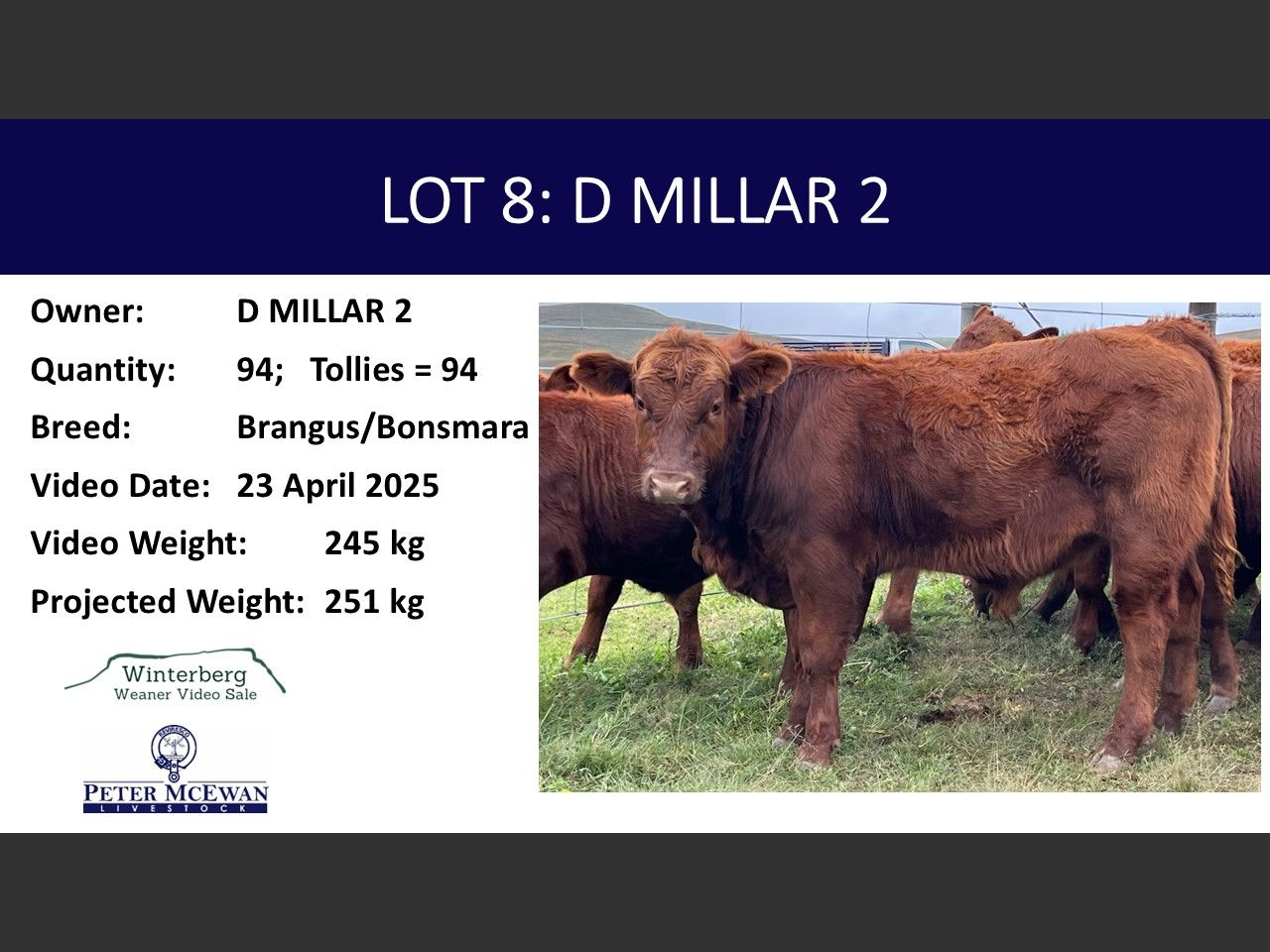 LOT 8: D MILLAR 2

Owner: D MILLAR 2

Quantity: 94; Tollies = 94

Breed: Brangus/Bonsmara

Video Date: 23 April 2025

Video Weight: 245 kg

Projected Weight: 251 kg

Winterberg
Weaner Video Sale

PETER MCEWAN
LIVESTOCK